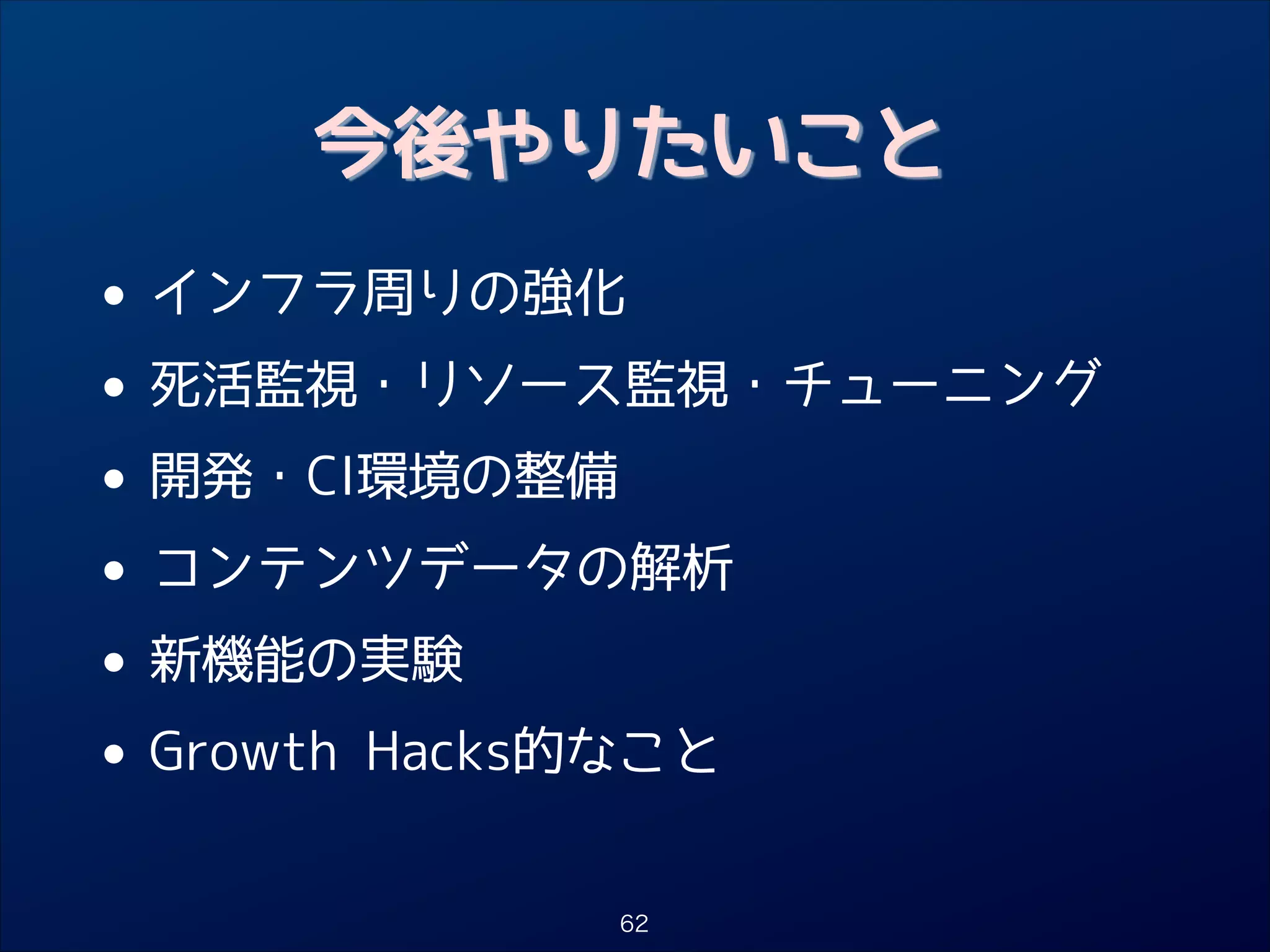 今後やりたいこと

• インフラ周りの強化
• 死活監視・リソース監視・チューニング
• 開発・CI環境の整備
• コンテンツデータの解析
• 新機能の実験
• Growth Hacks的なこと

62